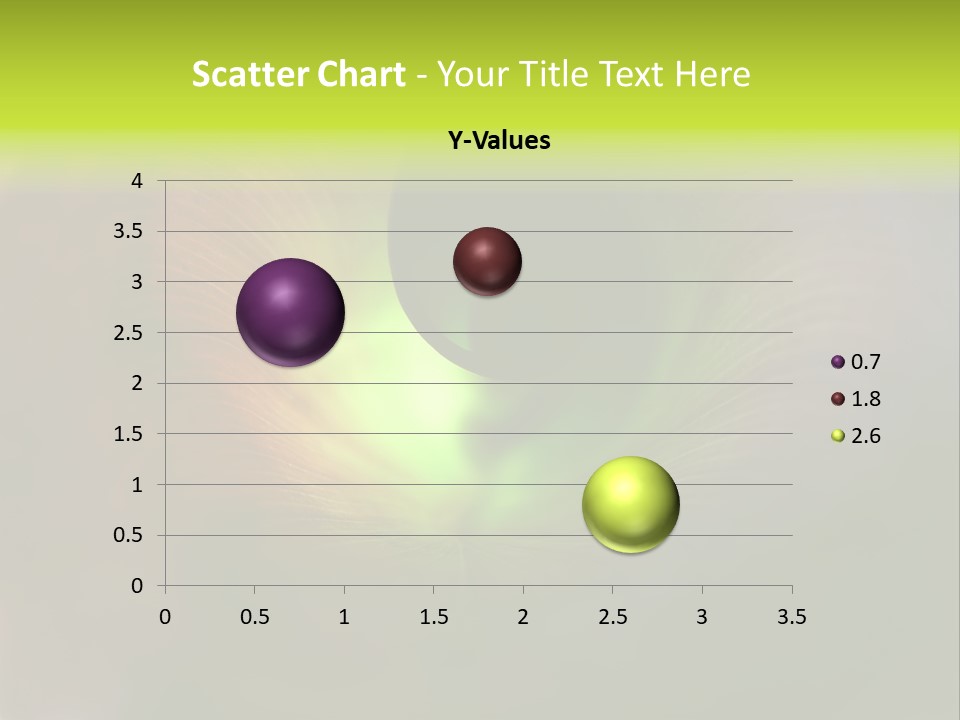 Scatter Chart - Your Title Text Here

Y-Values

4
3.5
3
2.5
2
1.5
1
0.5
0

0 0.5 1 1.5 2 2.5 3 3.5

0.7
1.8
2.6